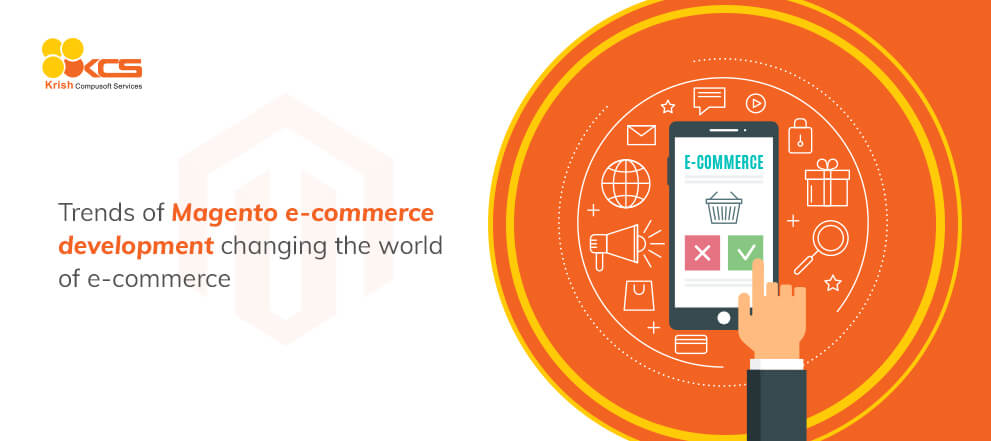 KCS
Krish Compusoft Services

Trends of Magento e-commerce development changing the world of e-commerce

E-COMMERCE